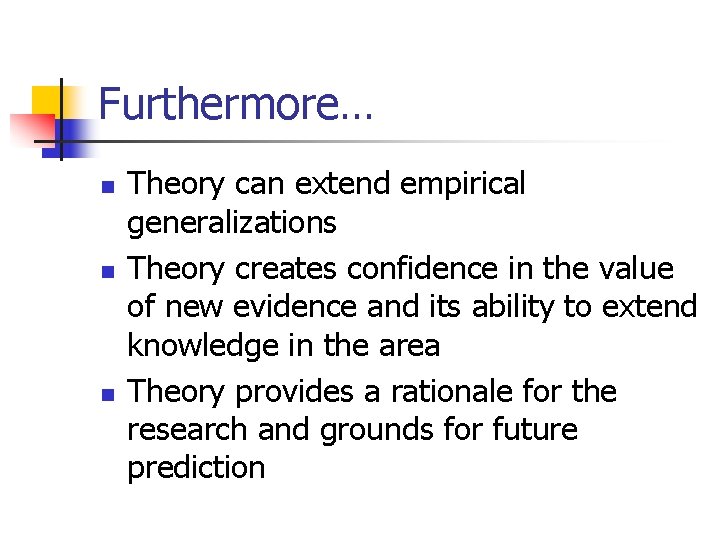 Furthermore…

- Theory can extend empirical generalizations
- Theory creates confidence in the value of new evidence and its ability to extend knowledge in the area
- Theory provides a rationale for the research and grounds for future prediction